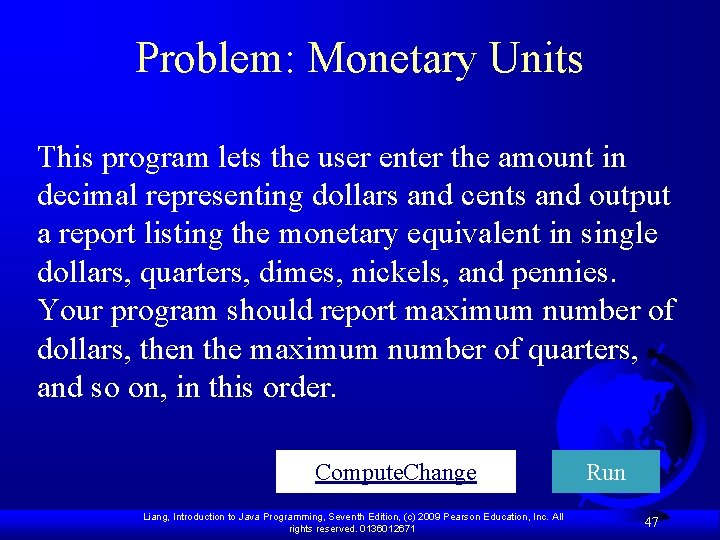 Problem: Monetary Units

This program lets the user enter the amount in decimal representing dollars and cents and output a report listing the monetary equivalent in single dollars, quarters, dimes, nickels, and pennies. Your program should report maximum number of dollars, then the maximum number of quarters, and so on, in this order.

ComputeChange

Run

Liang, Introduction to Java Programming, Seventh Edition, (c) 2009 Pearson Education, Inc. All rights reserved. 0136012671

47